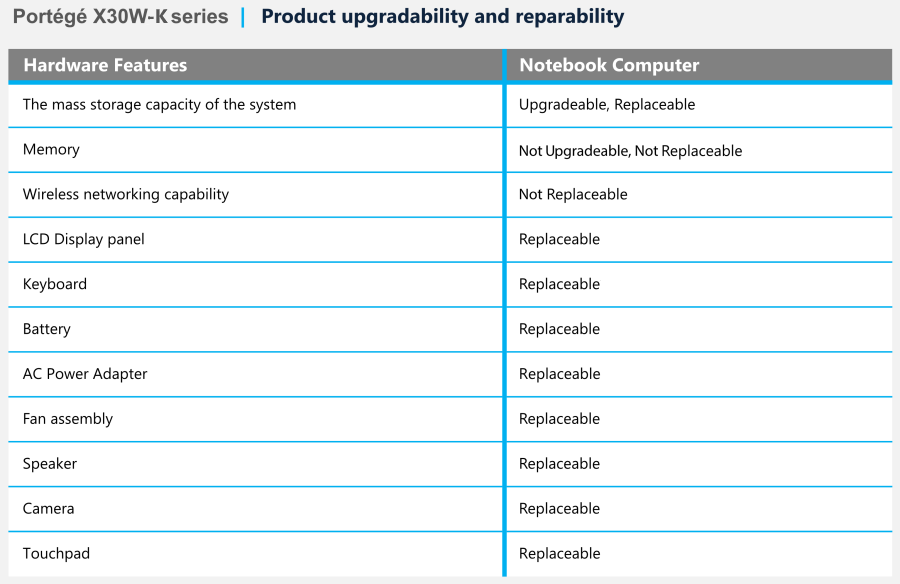 Portégé X30W-K series | Product upgradability and reparability

| Hardware Features | Notebook Computer |
|---|---|
| The mass storage capacity of the system | Upgradeable, Replaceable |
| Memory | Not Upgradeable, Not Replaceable |
| Wireless networking capability | Not Replaceable |
| LCD Display panel | Replaceable |
| Keyboard | Replaceable |
| Battery | Replaceable |
| AC Power Adapter | Replaceable |
| Fan assembly | Replaceable |
| Speaker | Replaceable |
| Camera | Replaceable |
| Touchpad | Replaceable |